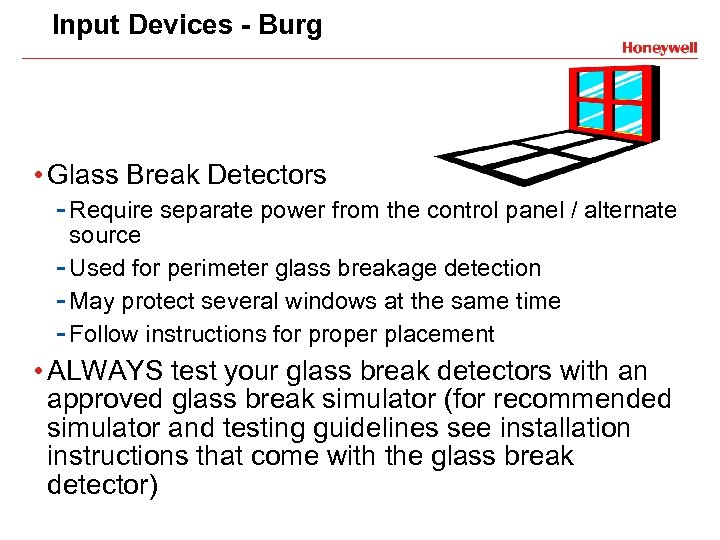 Input Devices - Burg

Honeywell

• Glass Break Detectors
- Require separate power from the control panel / alternate source
- Used for perimeter glass breakage detection
- May protect several windows at the same time
- Follow instructions for proper placement

• ALWAYS test your glass break detectors with an approved glass break simulator (for recommended simulator and testing guidelines see installation instructions that come with the glass break detector)